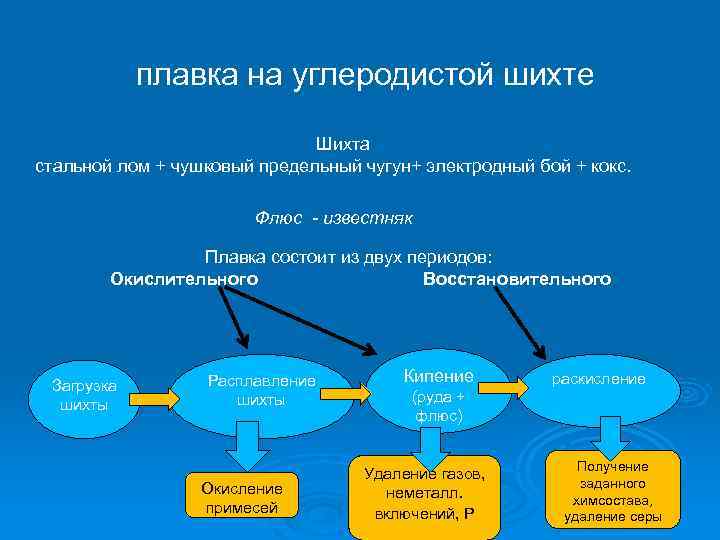 плавка на углеродистой шихте

Шихта
стальной лом + чушковый предельный чугун+ электродный бой + кокс.

Флюс - известняк

Плавка состоит из двух периодов:
Окислительного
Восстановительного

Загрузка шихты

Расплавление шихты

Кипение (руда + флюс)

раскисление

Окисление примесей

Удаление газов, неметалл. включений, Р

Получение заданного химсостава, удаление серы